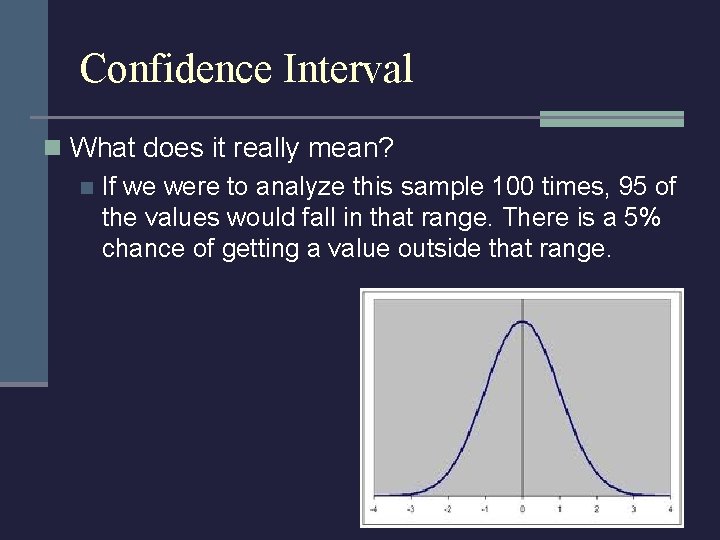 Confidence Interval

What does it really mean?

If we were to analyze this sample 100 times, 95 of the values would fall in that range. There is a 5% chance of getting a value outside that range.

-4 -3 -2 -1 0 1 2 3 4